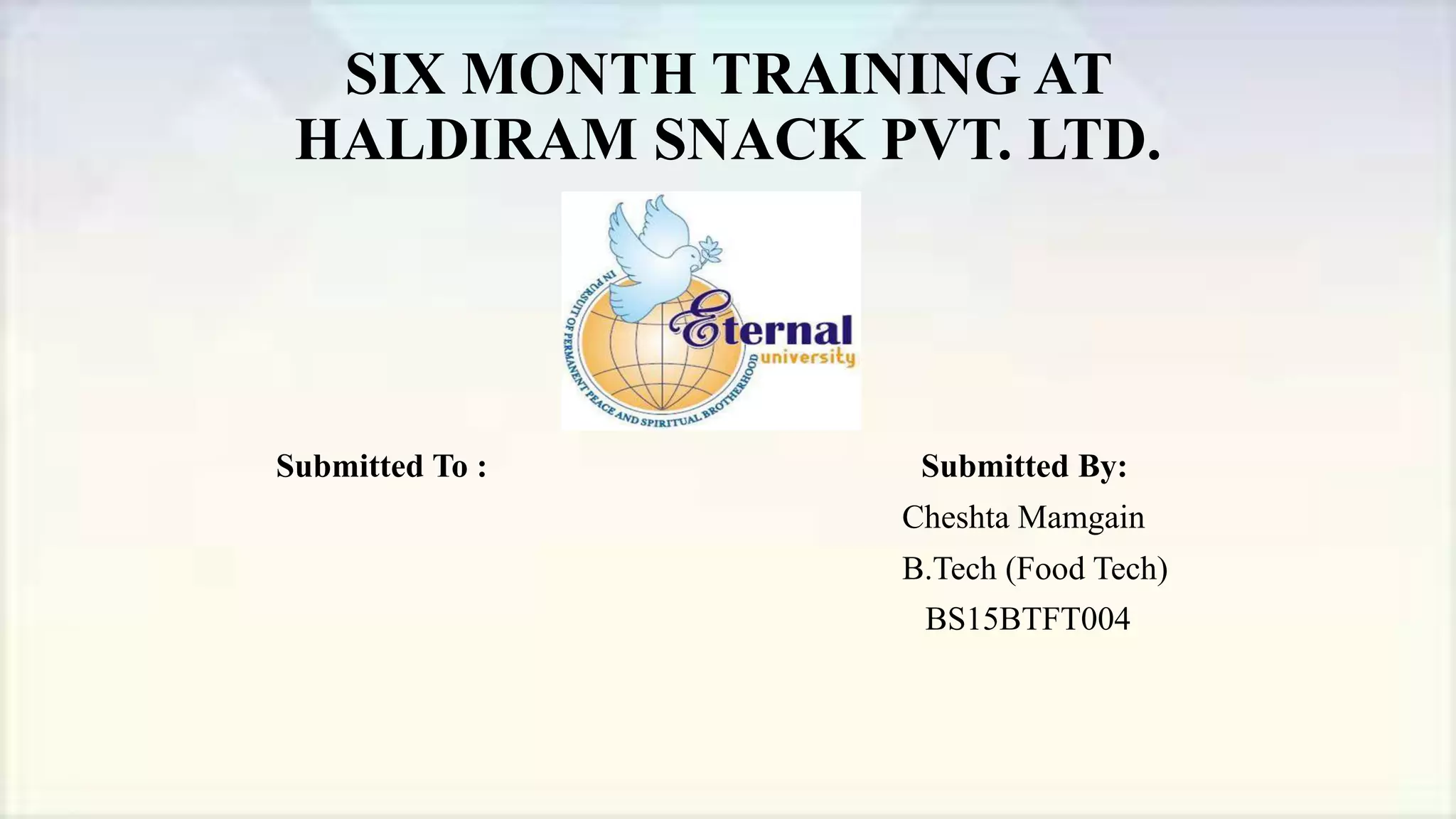 SIX MONTH TRAINING AT HALDIRAM SNACK PVT. LTD.

IN PURSUIT OF PERMANENT PEACE AND SPIRITUAL BROTHERHOOD
Eternal
university

Submitted To :

Submitted By:
Cheshta Mamgain
B.Tech (Food Tech)
BS15BTFT004